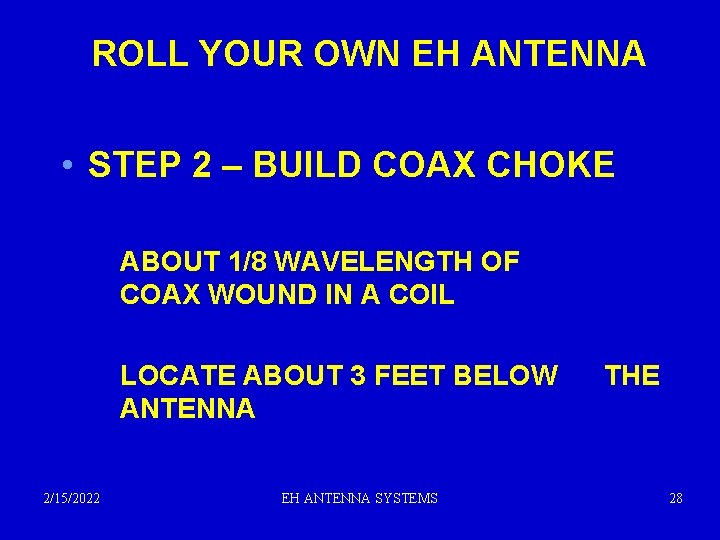 ROLL YOUR OWN EH ANTENNA

• STEP 2 – BUILD COAX CHOKE

ABOUT 1/8 WAVELENGTH OF COAX WOUND IN A COIL

LOCATE ABOUT 3 FEET BELOW THE ANTENNA

2/15/2022 EH ANTENNA SYSTEMS 28